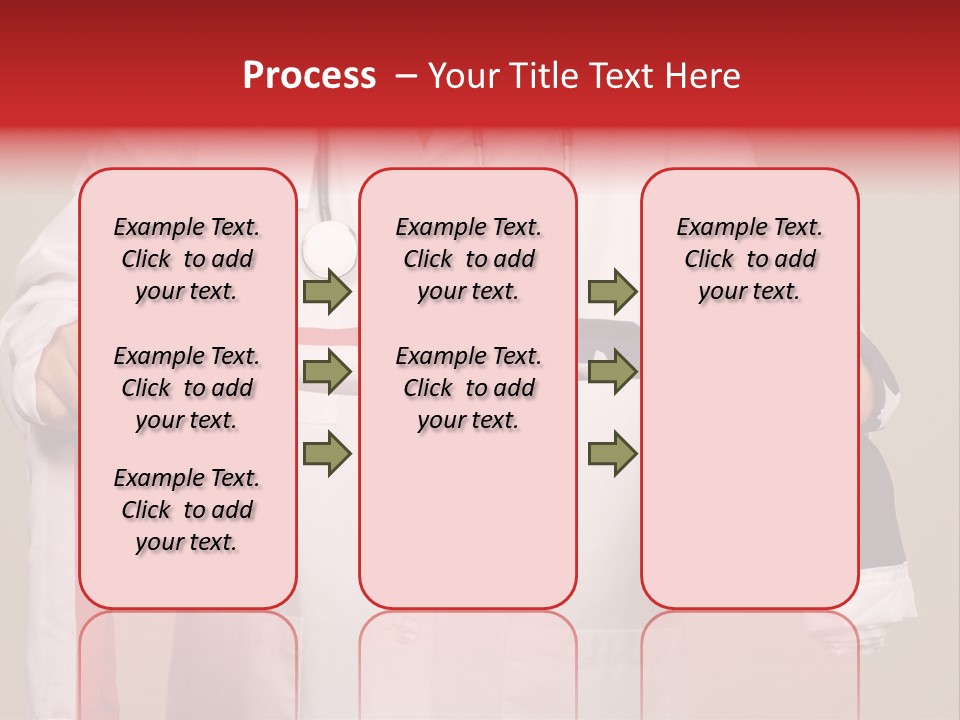 Process – Your Title Text Here

Example Text. Click to add your text.

Example Text. Click to add your text.

Example Text. Click to add your text.

Example Text. Click to add your text.

Example Text. Click to add your text.

Example Text. Click to add your text.